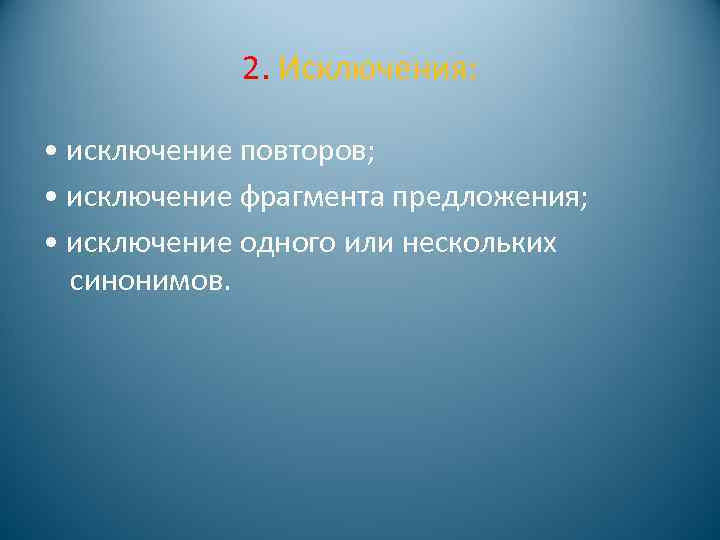 2. Исключения:

• исключение повторов;
• исключение фрагмента предложения;
• исключение одного или нескольких синонимов.